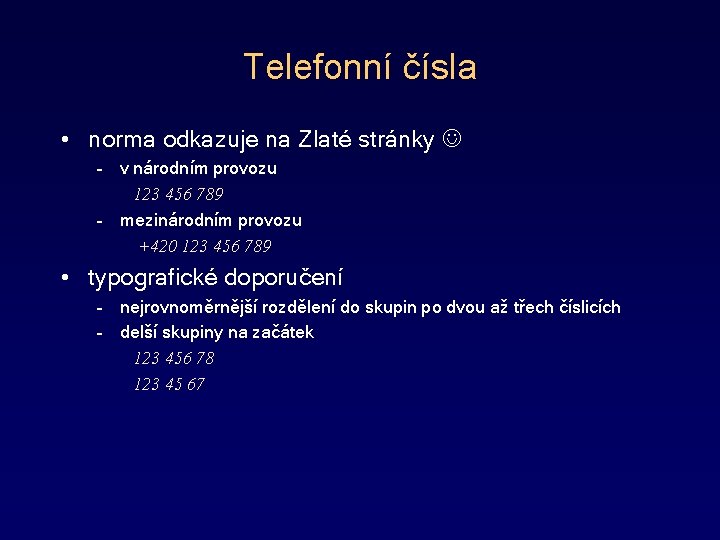 Telefonní čísla

• norma odkazuje na Zlaté stránky ☺
- v národním provozu
123 456 789
- mezinárodním provozu
+420 123 456 789

• typografické doporučení
- nejrovnoměrnější rozdělení do skupin po dvou až třech číslicích
- delší skupiny na začátek
123 456 78
123 45 67